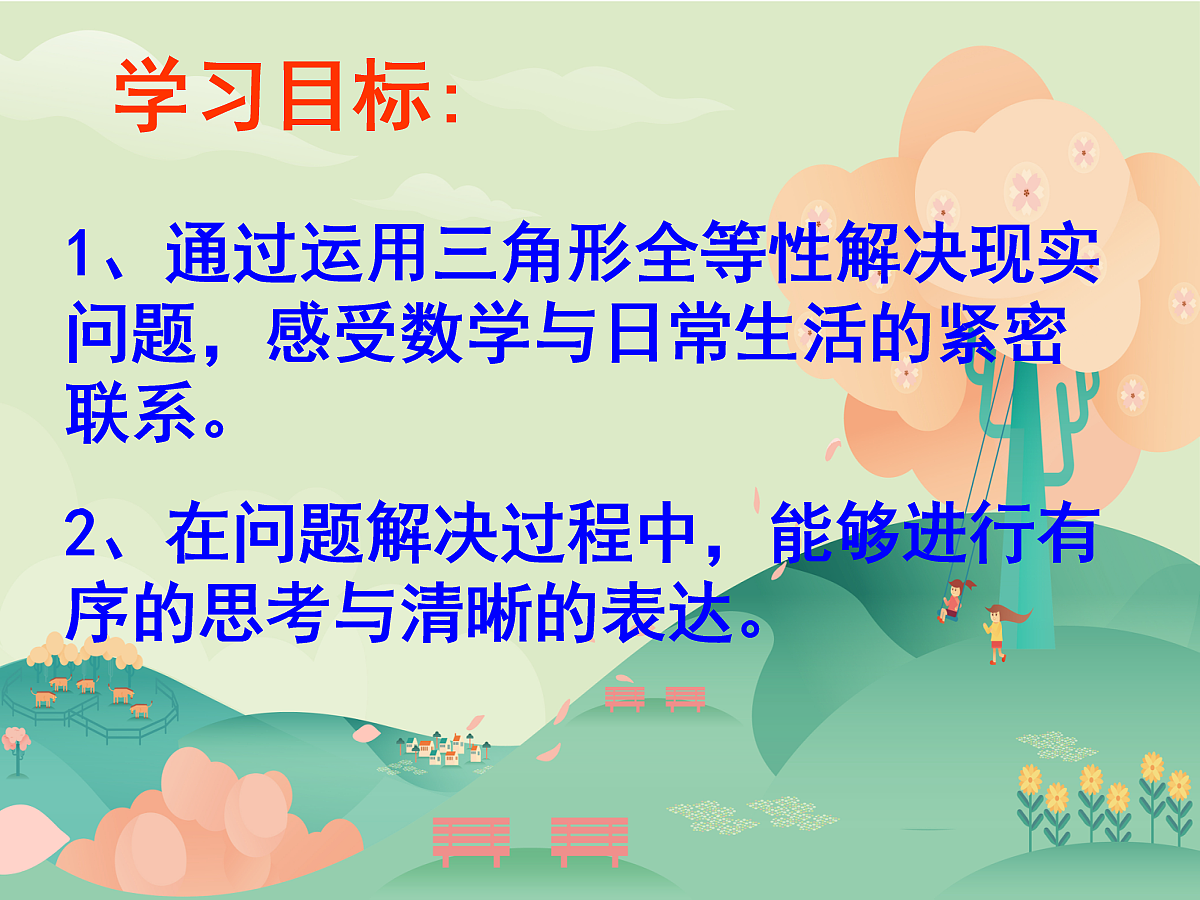 学习目标:

1、通过运用三角形全等性解决现实问题，感受数学与日常生活的紧密联系。

2、在问题解决过程中，能够进行有序的思考与清晰的表达。